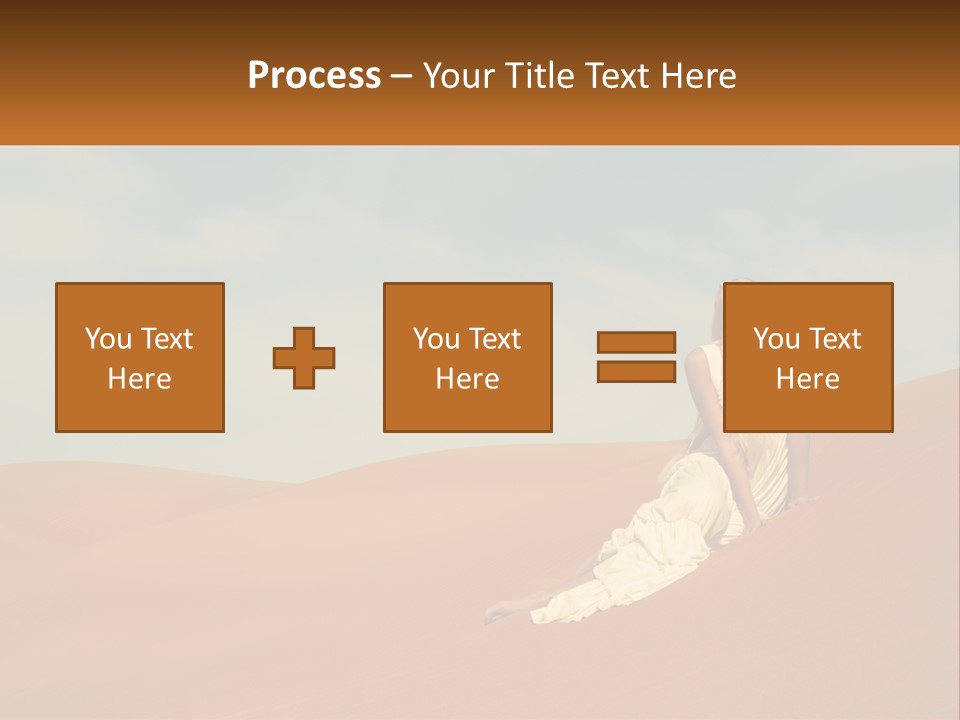 Process – Your Title Text Here

You Text Here

You Text Here

You Text Here